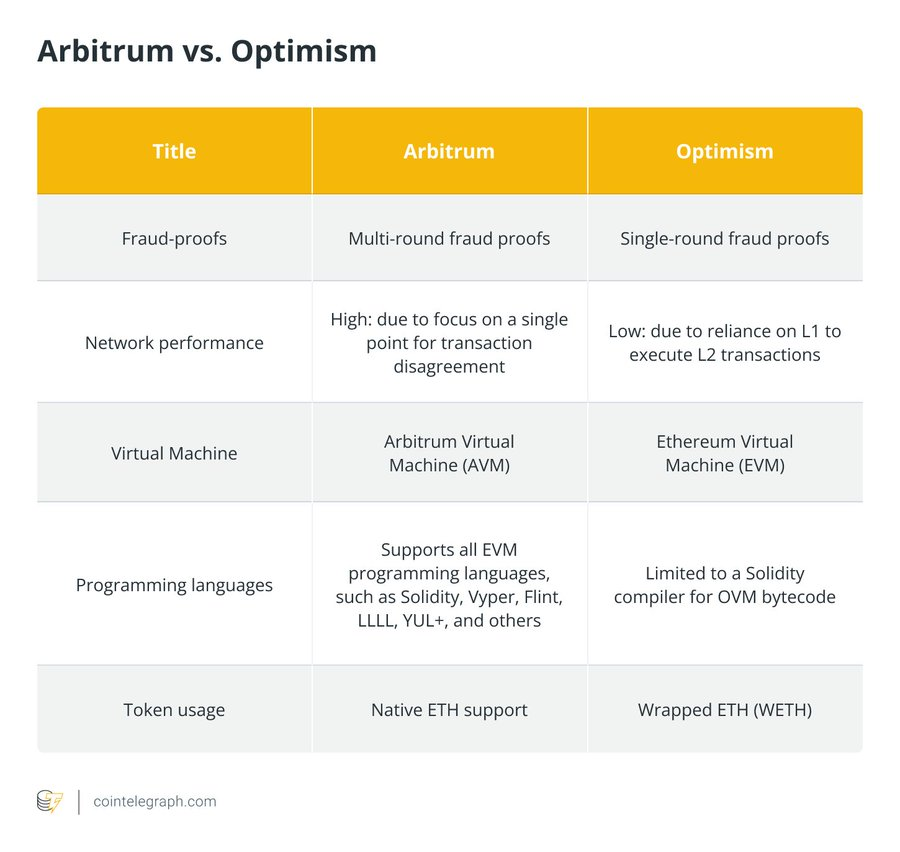 Arbitrum vs. Optimism

| Title | Arbitrum | Optimism |
|---|---|---|
| Fraud-proofs | Multi-round fraud proofs | Single-round fraud proofs |
| Network performance | High: due to focus on a single point for transaction disagreement | Low: due to reliance on L1 to execute L2 transactions |
| Virtual Machine | Arbitrum Virtual Machine (AVM) | Ethereum Virtual Machine (EVM) |
| Programming languages | Supports all EVM programming languages, such as Solidity, Vyper, Flint, LLLL, YUL+, and others | Limited to a Solidity compiler for OVM bytecode |
| Token usage | Native ETH support | Wrapped ETH (WETH) |

cointelegraph.com